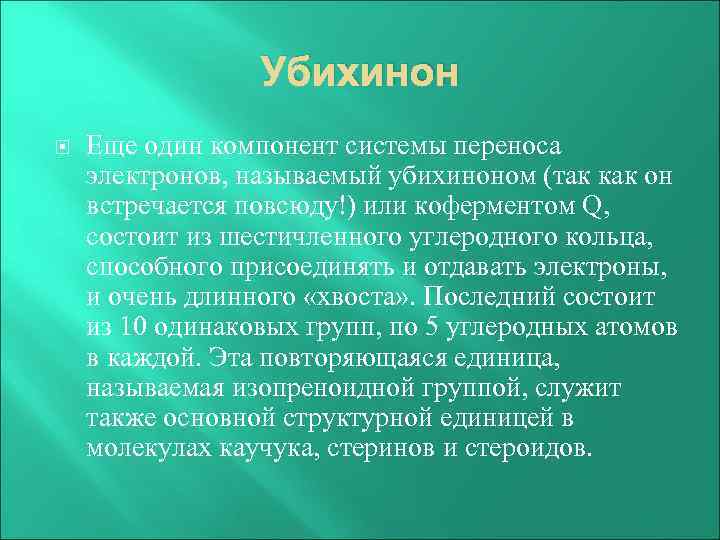 Убихинон

Еще один компонент системы переноса электронов, называемый убихиноном (так как он встречается повсюду!) или коферментом Q, состоит из шестичленного углеродного кольца, способного присоединять и отдавать электроны, и очень длинного «хвоста». Последний состоит из 10 одинаковых групп, по 5 углеродных атомов в каждой. Эта повторяющаяся единица, называемая изопреноидной группой, служит также основной структурной единицей в молекулах каучука, стеринов и стероидов.